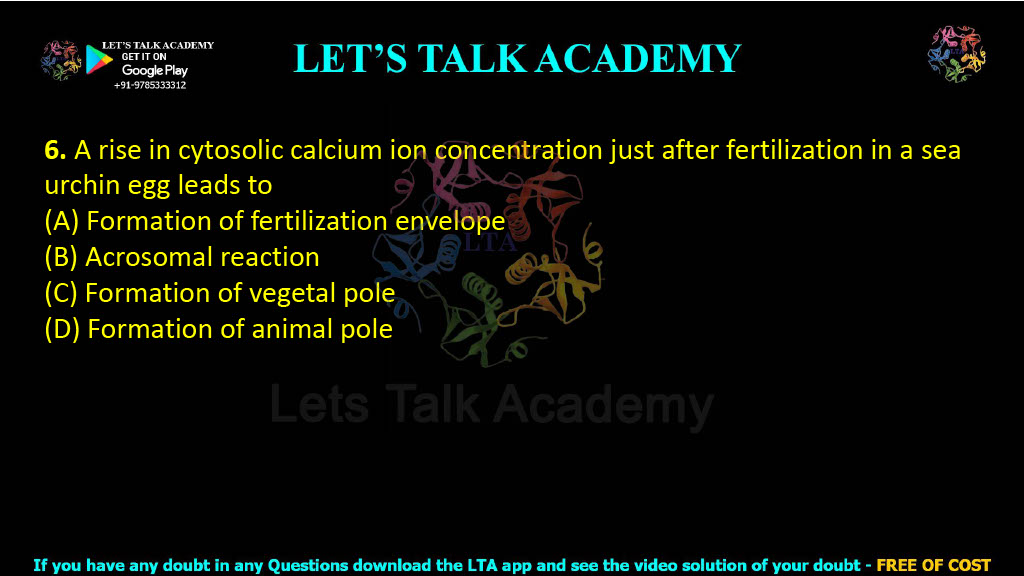 LET'S TALK ACADEMY
GET IT ON
Google Play
+91-9785333312

LET'S TALK ACADEMY

6. A rise in cytosolic calcium ion concentration just after fertilization in a sea urchin egg leads to
(A) Formation of fertilization envelope
(B) Acrosomal reaction
(C) Formation of vegetal pole
(D) Formation of animal pole

LTA

Lets Talk Academy

If you have any doubt in any Questions download the LTA app and see the video solution of your doubt - FREE OF COST